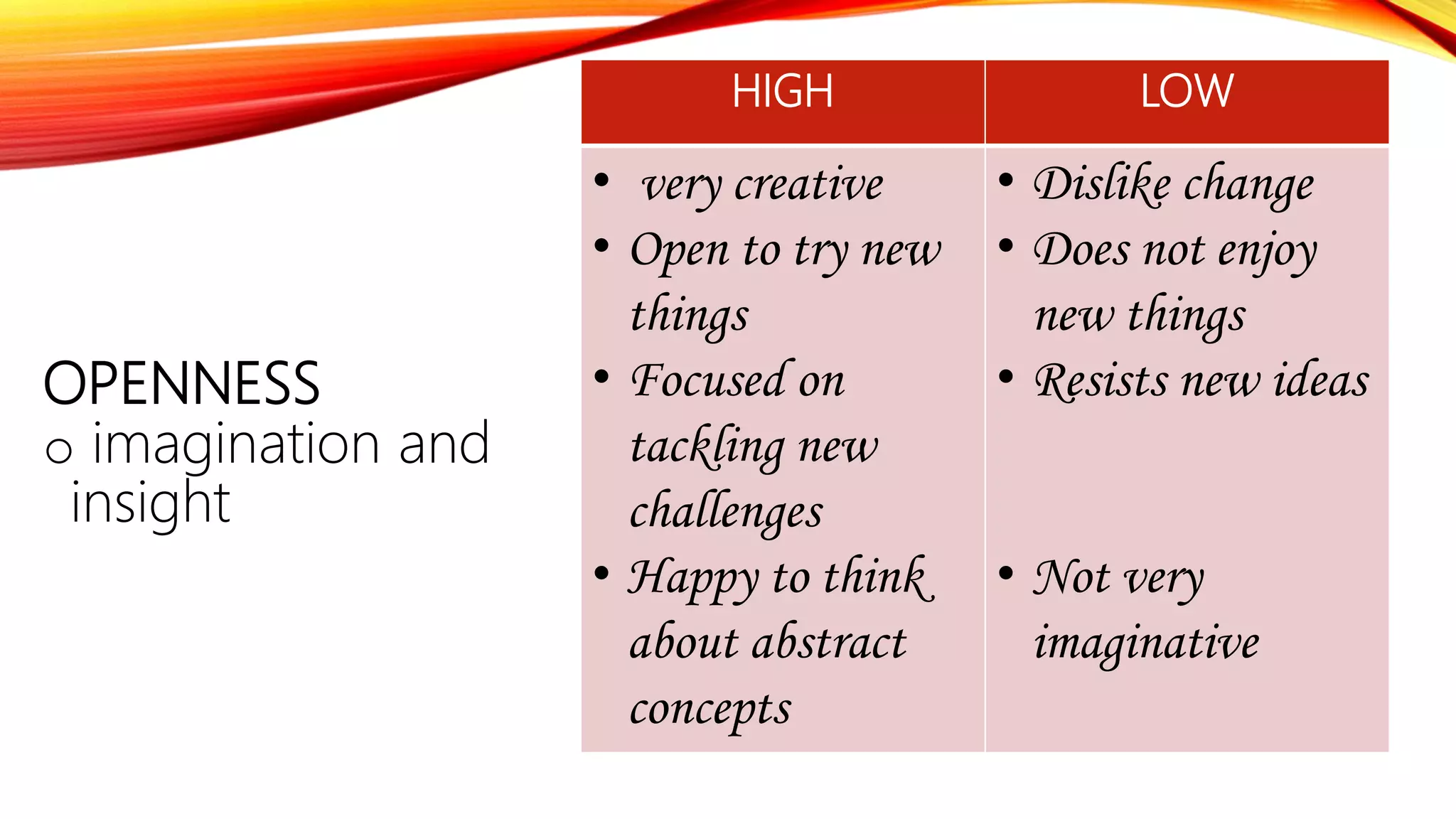 OPENNESS
o imagination and insight

| HIGH | LOW |
|---|---|
| • very creative<br>• Open to try new things<br>• Focused on tackling new challenges<br>• Happy to think about abstract concepts | • Dislike change<br>• Does not enjoy new things<br>• Resists new ideas<br>• Not very imaginative |